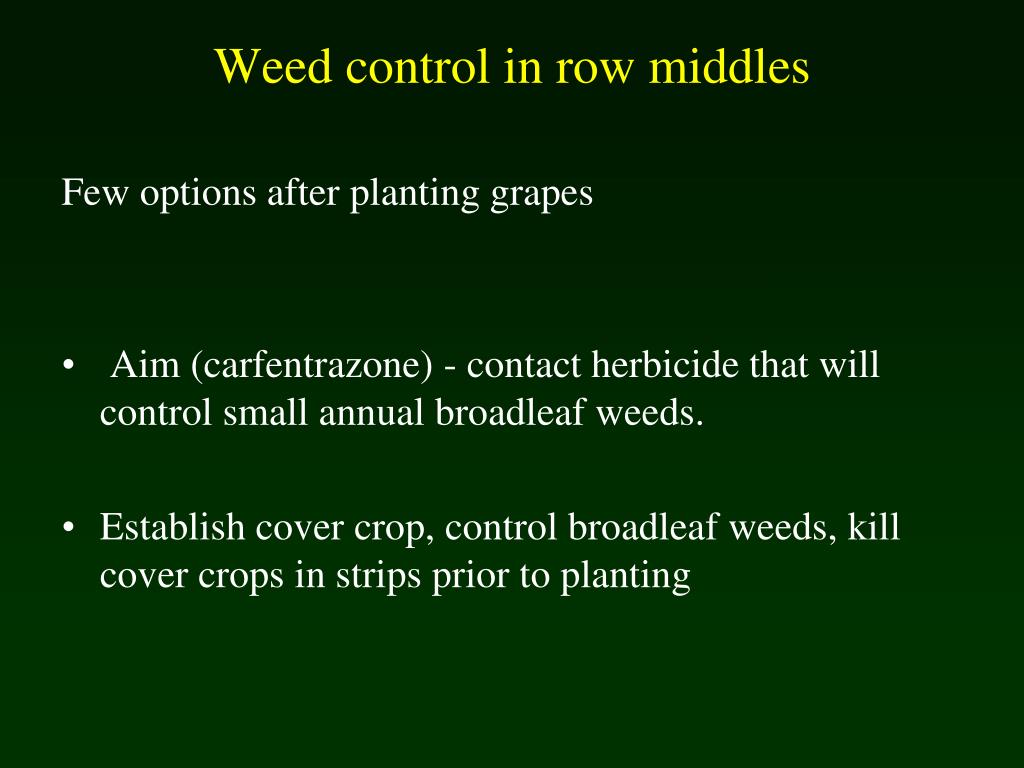 Weed control in row middles

Few options after planting grapes

• Aim (carfentrazone) - contact herbicide that will control small annual broadleaf weeds.

• Establish cover crop, control broadleaf weeds, kill cover crops in strips prior to planting